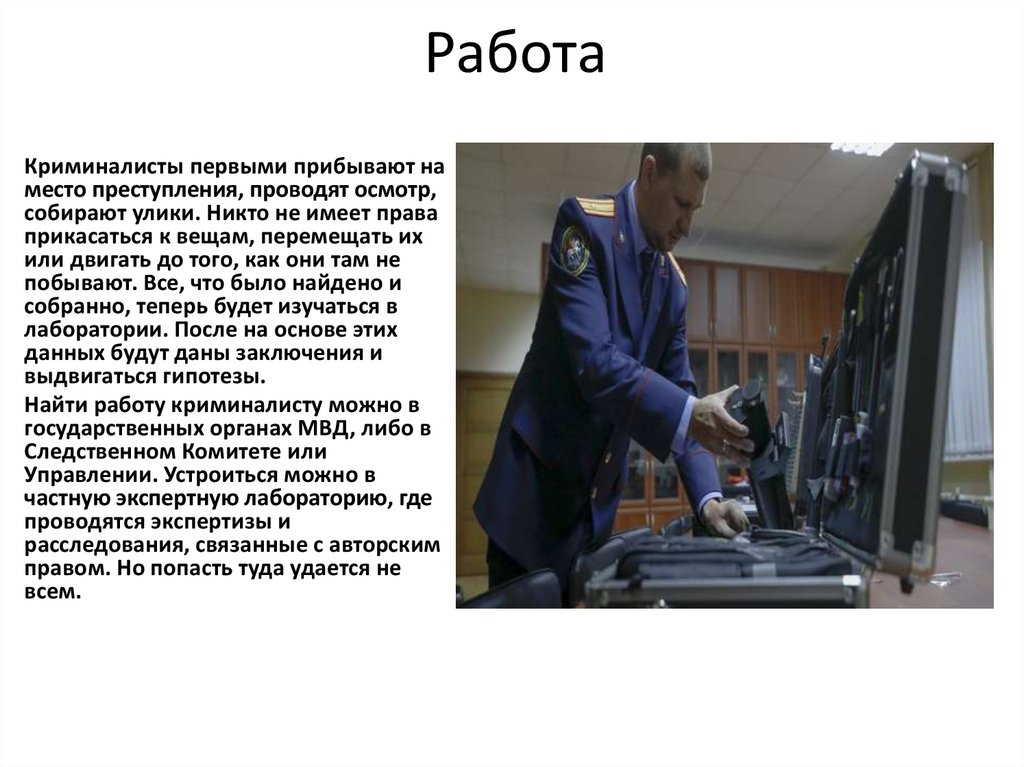 Работа

Криминалисты первыми прибывают на место преступления, проводят осмотр, собирают улики. Никто не имеет права прикасаться к вещам, перемещать их или двигать до того, как они там не побывают. Все, что было найдено и собранно, теперь будет изучаться в лаборатории. После на основе этих данных будут даны заключения и выдвигаться гипотезы.

Найти работу криминалисту можно в государственных органах МВД, либо в Следственном Комитете или Управлении. Устроиться можно в частную экспертную лабораторию, где проводятся экспертизы и расследования, связанные с авторским правом. Но попасть туда удается не всем.